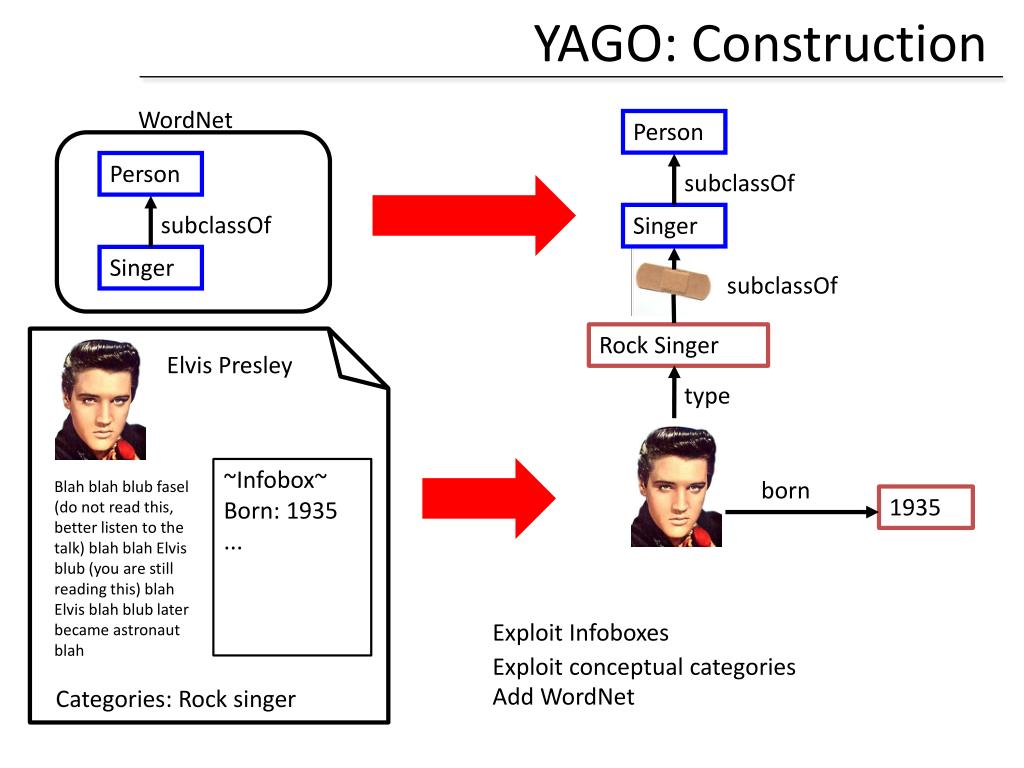 YAGO: Construction

WordNet

Person

subclassOf

Singer

Elvis Presley

Blah blah blub fasel (do not read this, better listen to the talk) blah blah Elvis blub (you are still reading this) blah Elvis blah blub later became astronaut blah

~Infobox~
Born: 1935
...

Categories: Rock singer

Person

subclassOf

Singer

subclassOf

Rock Singer

type

born

1935

Exploit Infoboxes

Exploit conceptual categories

Add WordNet